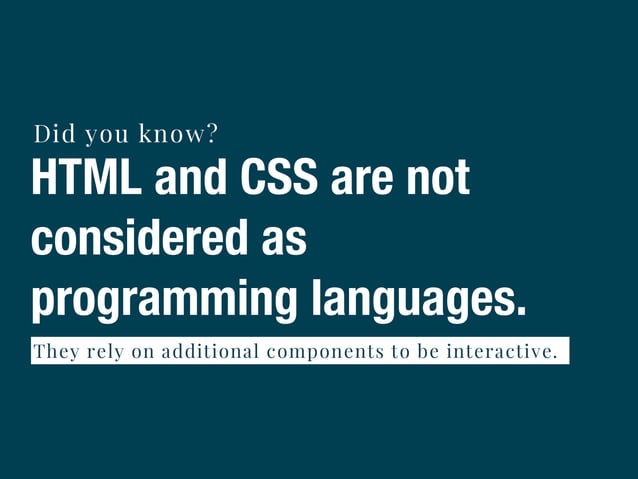 Did you know?

HTML and CSS are not considered as programming languages.

They rely on additional components to be interactive.